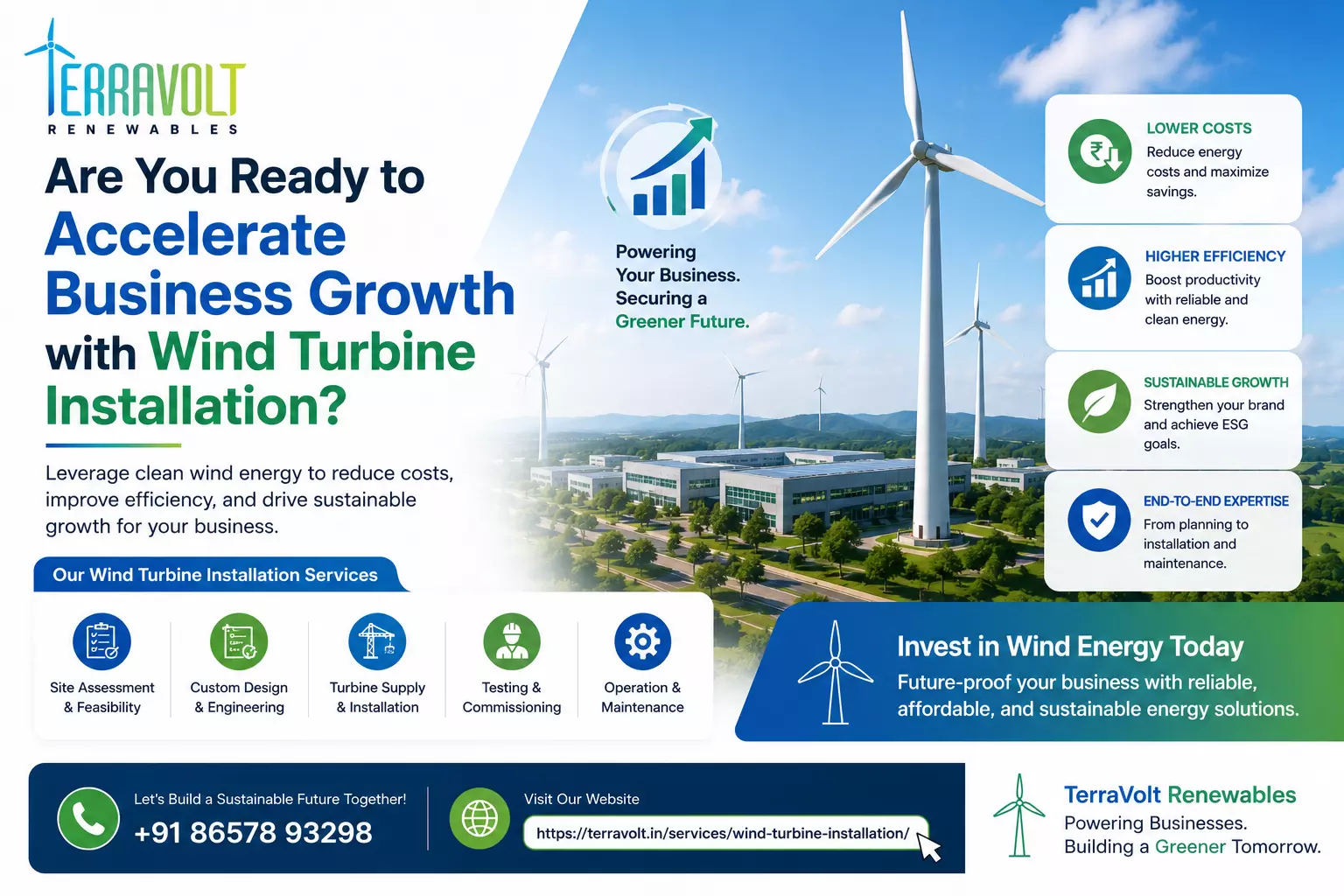 TERRAVOLT
RENEWABLES

Are You Ready to Accelerate Business Growth with Wind Turbine Installation?

Leverage clean wind energy to reduce costs, improve efficiency, and drive sustainable growth for your business.

Powering Your Business. Securing a Greener Future.

LOWER COSTS
Reduce energy costs and maximize savings.

HIGHER EFFICIENCY
Boost productivity with reliable and clean energy.

SUSTAINABLE GROWTH
Strengthen your brand and achieve ESG goals.

END-TO-END EXPERTISE
From planning to installation and maintenance.

Our Wind Turbine Installation Services

Site Assessment & Feasibility

Custom Design & Engineering

Turbine Supply & Installation

Testing & Commissioning

Operation & Maintenance

Invest in Wind Energy Today
Future-proof your business with reliable, affordable, and sustainable energy solutions.

Let's Build a Sustainable Future Together!
+91 86578 93298

Visit Our Website
https://terravolt.in/services/wind-turbine-installation/

TerraVolt Renewables
Powering Businesses.
Building a Greener Tomorrow.